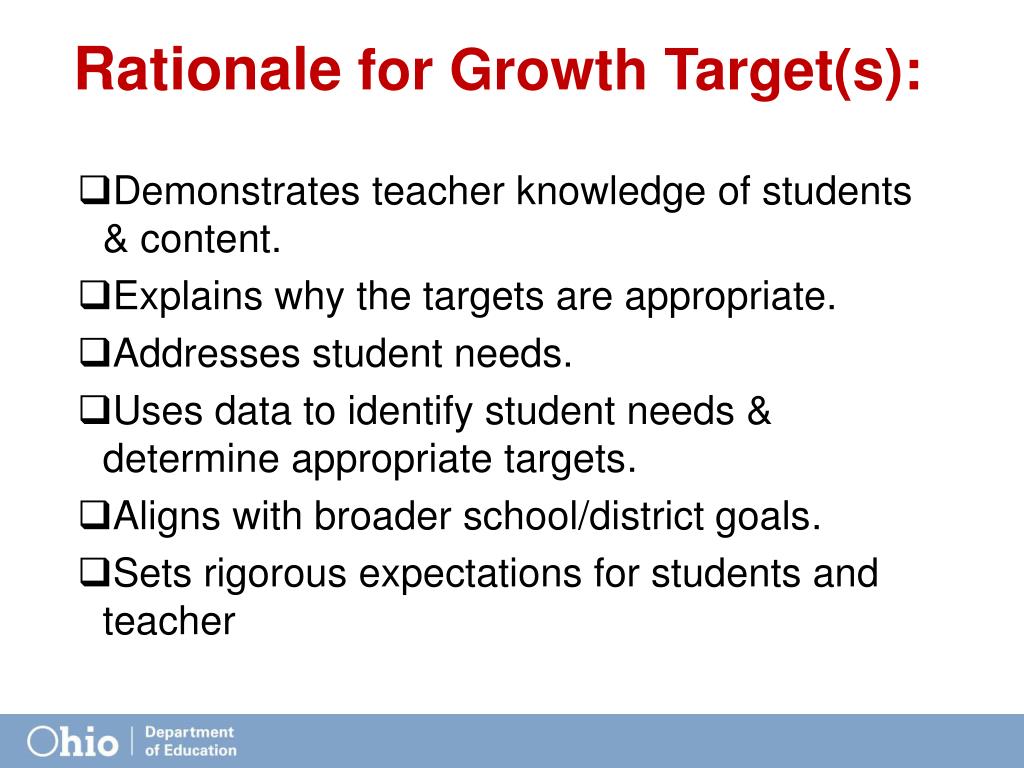 Rationale for Growth Target(s):

❑Demonstrates teacher knowledge of students & content.

❑Explains why the targets are appropriate.

❑Addresses student needs.

❑Uses data to identify student needs & determine appropriate targets.

❑Aligns with broader school/district goals.

❑Sets rigorous expectations for students and teacher

Ohio | Department of Education